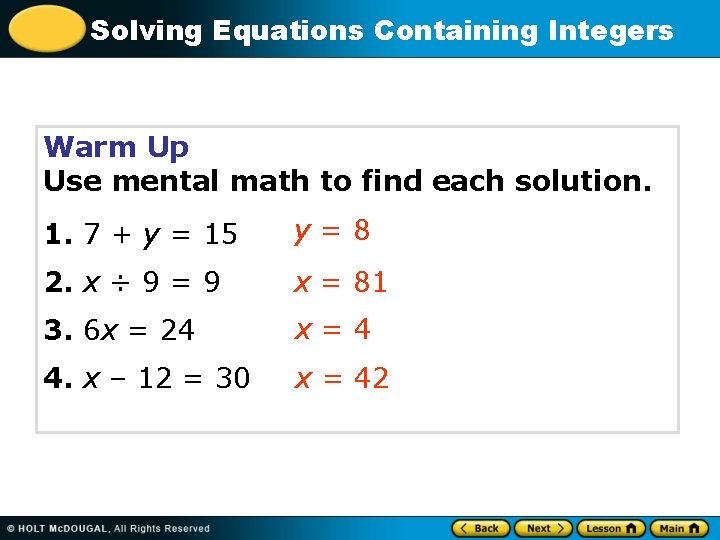 Solving Equations Containing Integers

Warm Up
Use mental math to find each solution.

1. $7 + y = 15$ $y = 8$

2. $x \div 9 = 9$ $x = 81$

3. $6x = 24$ $x = 4$

4. $x - 12 = 30$ $x = 42$

© HOLT McDOUGAL, All Rights Reserved

Back Next Lesson Main